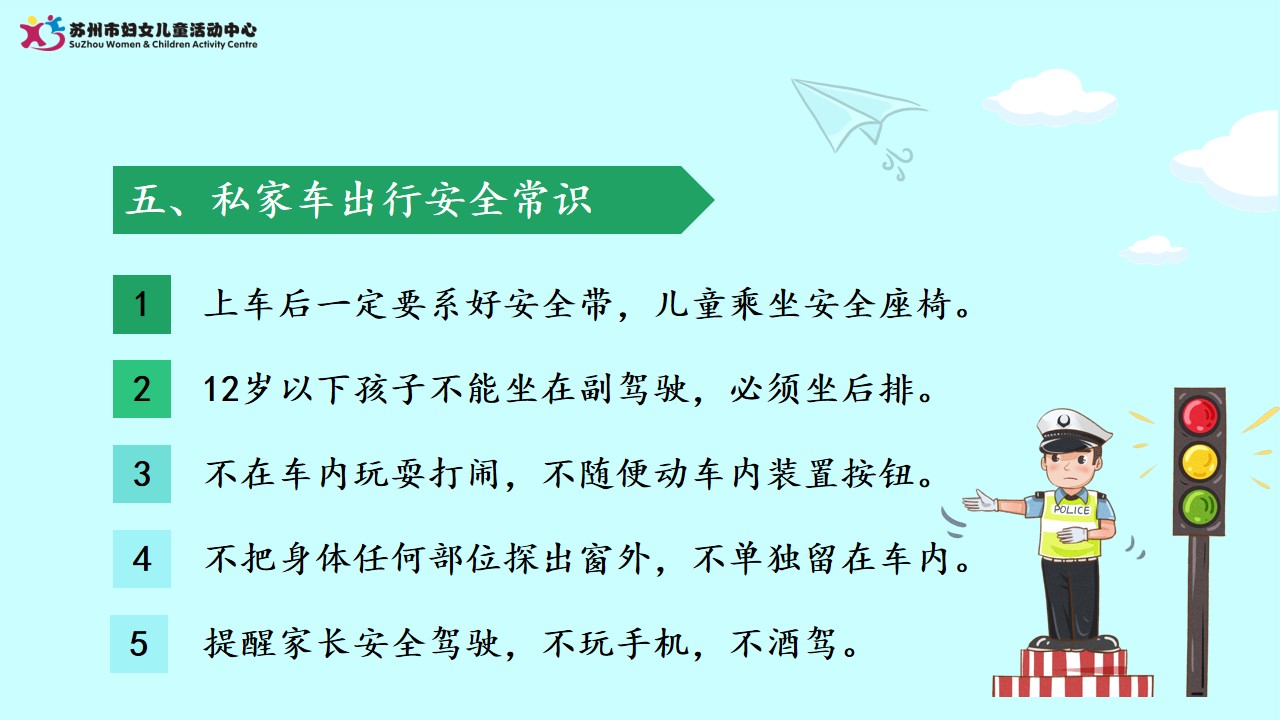 苏州市妇女儿童活动中心
SuZhou Women & Children Activity Centre

五、私家车出行安全常识

1 上车后一定要系好安全带，儿童乘坐安全座椅。

2 12岁以下孩子不能坐在副驾驶，必须坐后排。

3 不在车内玩耍打闹，不随便动车内装置按钮。

4 不把身体任何部位探出窗外，不单独留在车内。

5 提醒家长安全驾驶，不玩手机，不酒驾。

POLICE